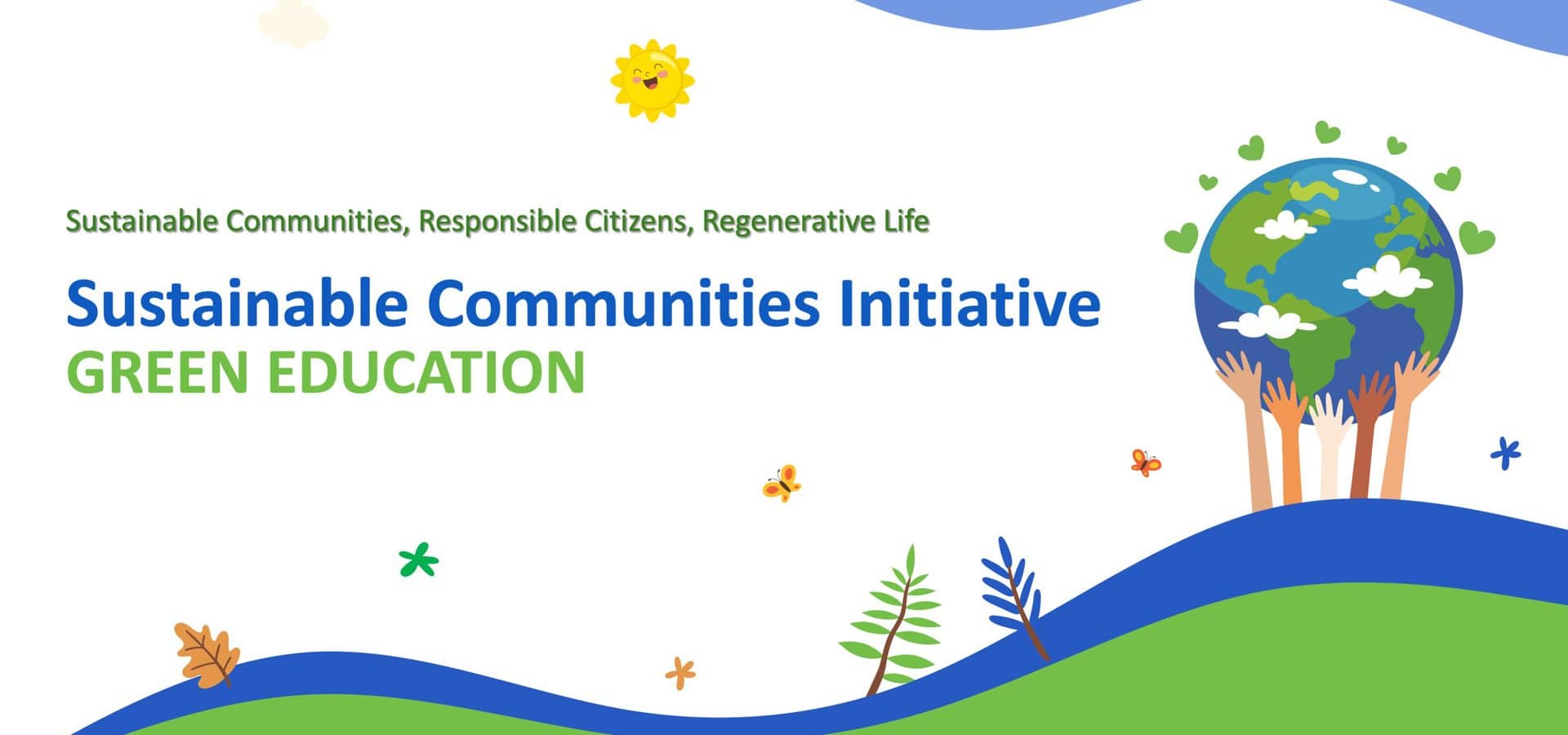 Sustainable Communities, Responsible Citizens, Regenerative Life

Sustainable Communities Initiative
GREEN EDUCATION